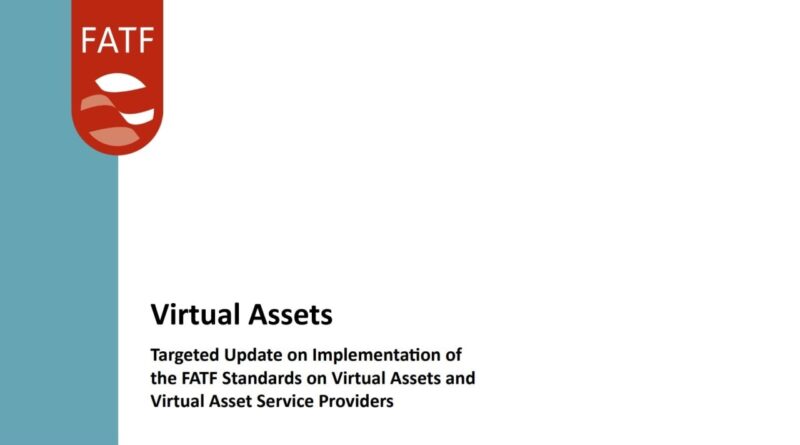 FATF

Virtual Assets

Targeted Update on Implementation of the FATF Standards on Virtual Assets and Virtual Asset Service Providers